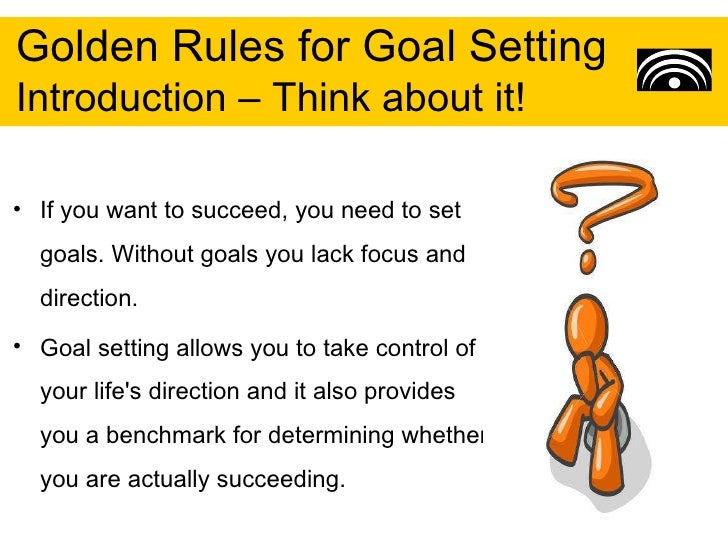 Golden Rules for Goal Setting
Introduction – Think about it!

• If you want to succeed, you need to set goals. Without goals you lack focus and direction.

• Goal setting allows you to take control of your life's direction and it also provides you a benchmark for determining whether you are actually succeeding.